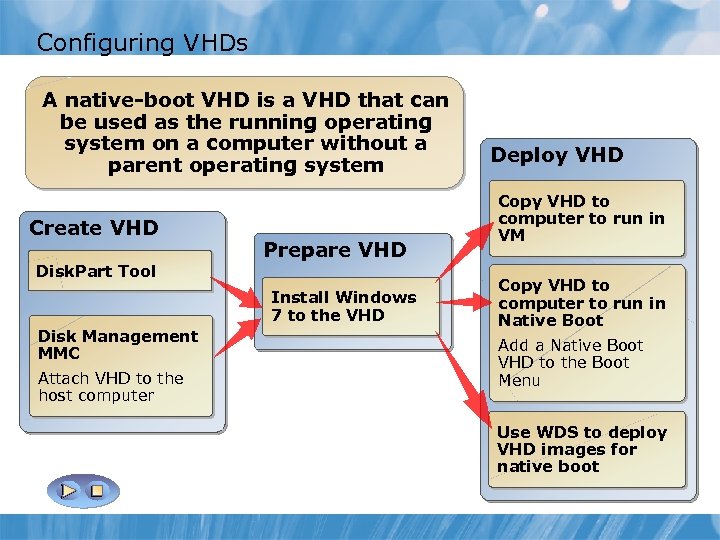 Configuring VHDs

A native-boot VHD is a VHD that can be used as the running operating system on a computer without a parent operating system

Create VHD

DiskPart Tool

Disk Management MMC

Attach VHD to the host computer

Prepare VHD

Install Windows 7 to the VHD

Deploy VHD

Copy VHD to computer to run in VM

Copy VHD to computer to run in Native Boot

Add a Native Boot VHD to the Boot Menu

Use WDS to deploy VHD images for native boot